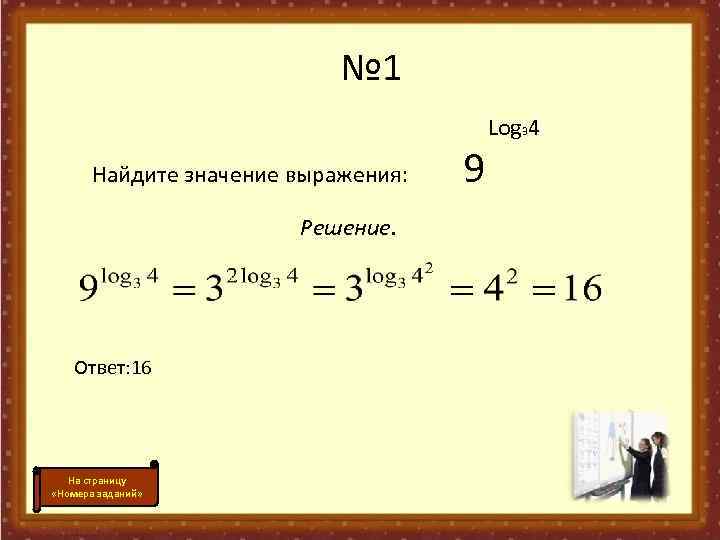 №1

Найдите значение выражения: $9^{Log_3 4}$

Решение.

$9^{\log_3 4} = 3^{2\log_3 4} = 3^{\log_3 4^2} = 4^2 = 16$

Ответ:16

На страницу «Номера заданий»